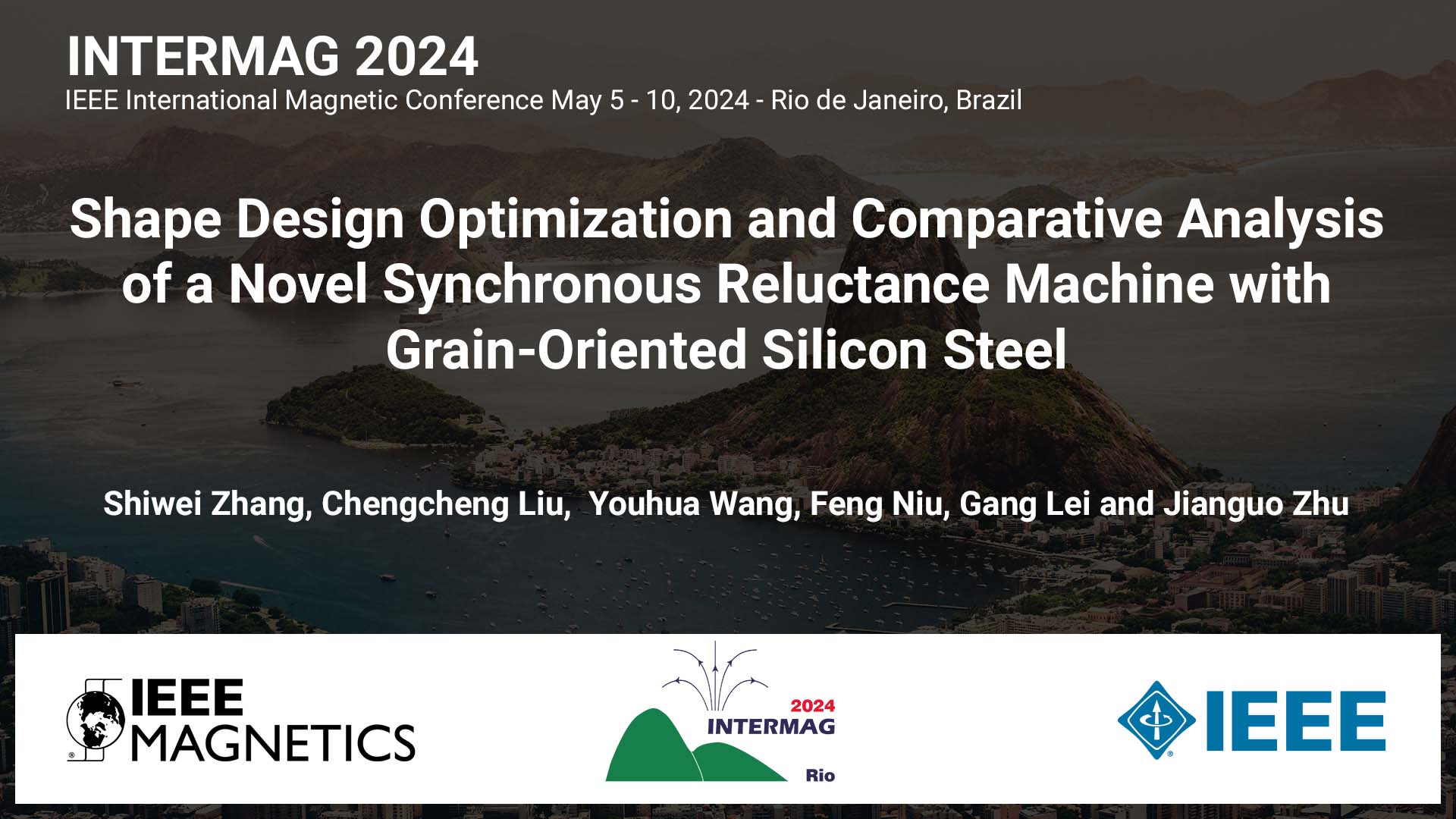 INTERMAG 2024
IEEE International Magnetic Conference May 5 - 10, 2024 - Rio de Janeiro, Brazil

Shape Design Optimization and Comparative Analysis of a Novel Synchronous Reluctance Machine with Grain-Oriented Silicon Steel

Shiwei Zhang, Chengcheng Liu, Youhua Wang, Feng Niu, Gang Lei and Jianguo Zhu

IEEE MAGNETICS

2024 INTERMAG Rio

IEEE